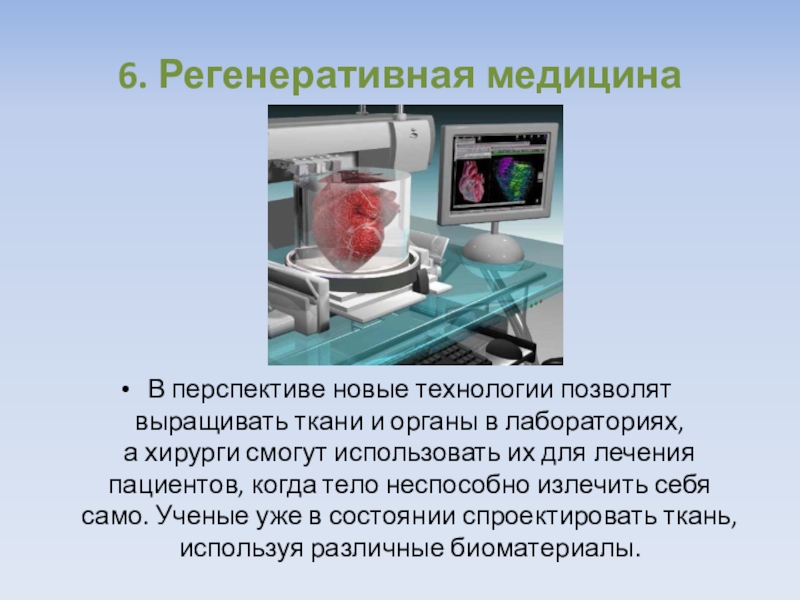 6. Регенеративная медицина

• В перспективе новые технологии позволят выращивать ткани и органы в лабораториях, а хирурги смогут использовать их для лечения пациентов, когда тело неспособно излечить себя само. Ученые уже в состоянии спроектировать ткань, используя различные биоматериалы.